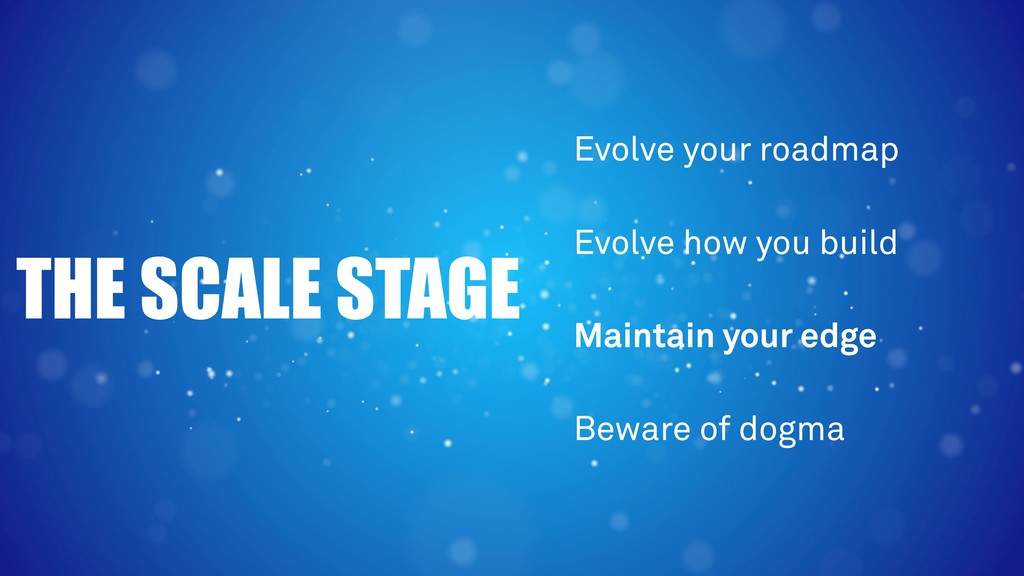 THE SCALE STAGE

Evolve your roadmap

Evolve how you build

Maintain your edge

Beware of dogma